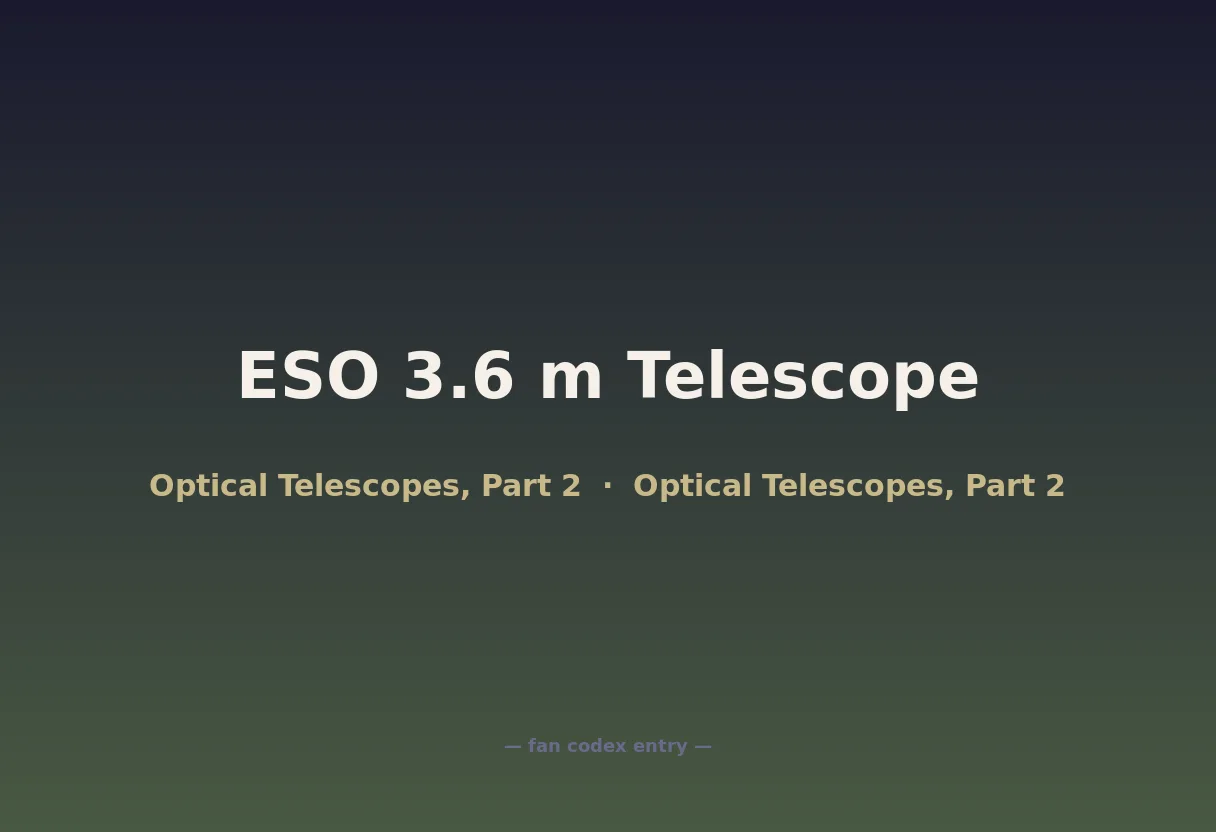 ESO 3.6 m Telescope

Optical Telescopes, Part 2 · Optical Telescopes, Part 2

— fan codex entry —